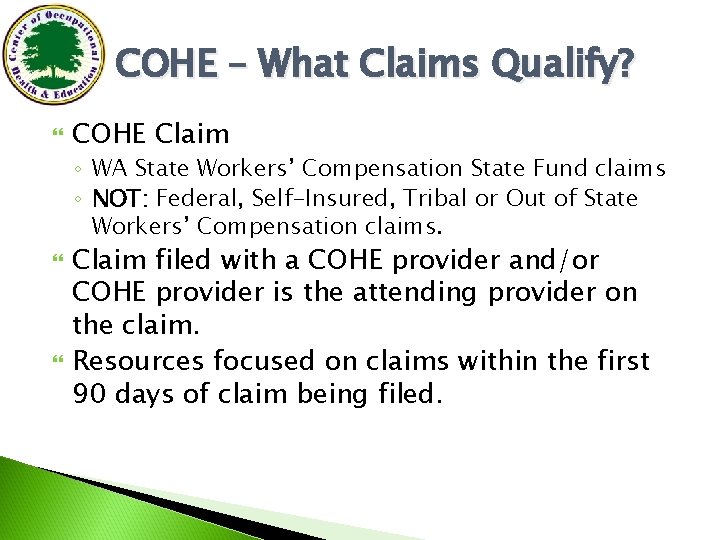 Center of Occupational Health & Education

COHE – What Claims Qualify?

COHE Claim

◦ WA State Workers' Compensation State Fund claims
◦ NOT: Federal, Self-Insured, Tribal or Out of State Workers' Compensation claims.

Claim filed with a COHE provider and/or COHE provider is the attending provider on the claim.

Resources focused on claims within the first 90 days of claim being filed.